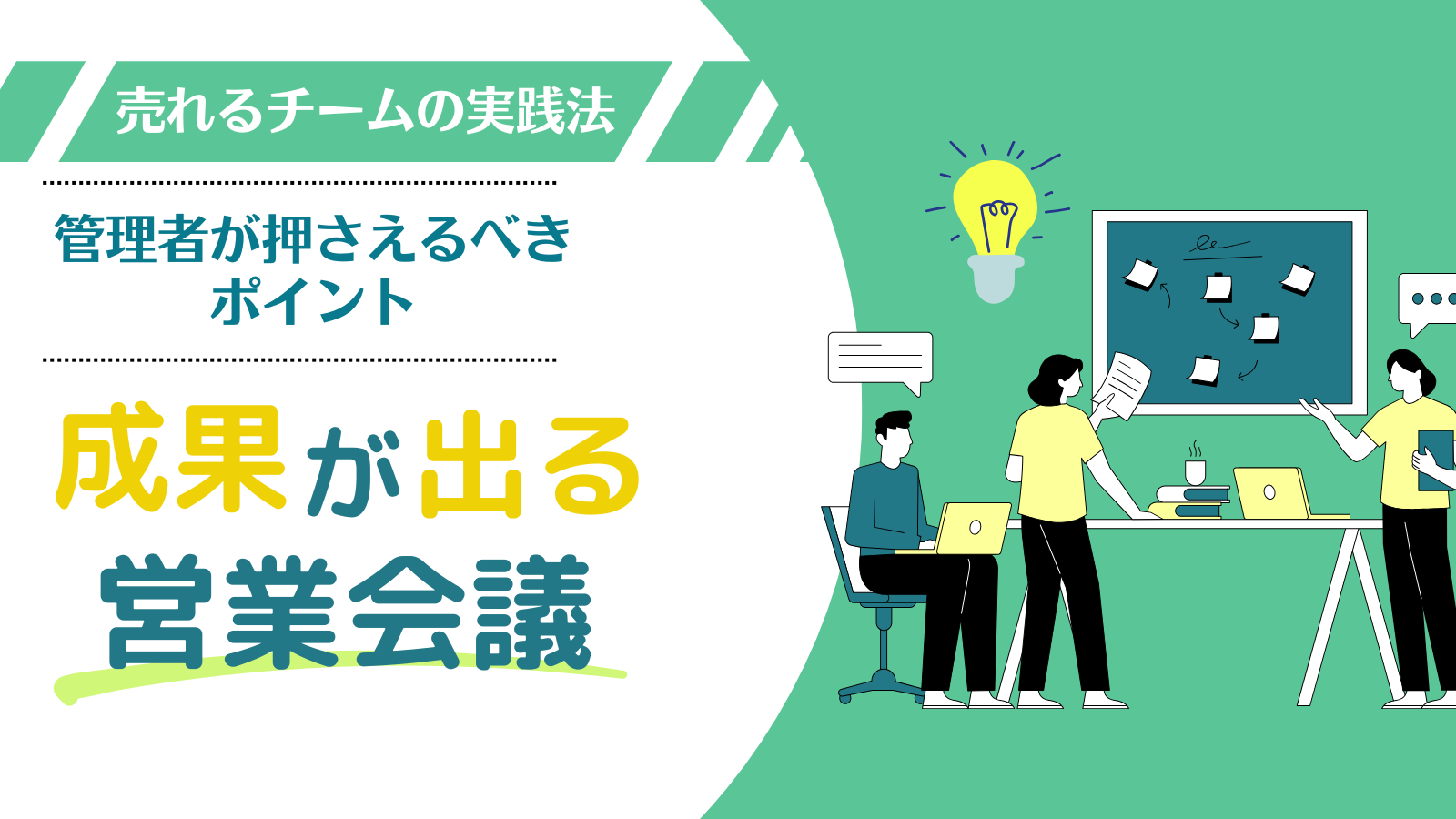 売れるチームの実践法

管理者が押さえるべきポイント

成果が出る営業会議